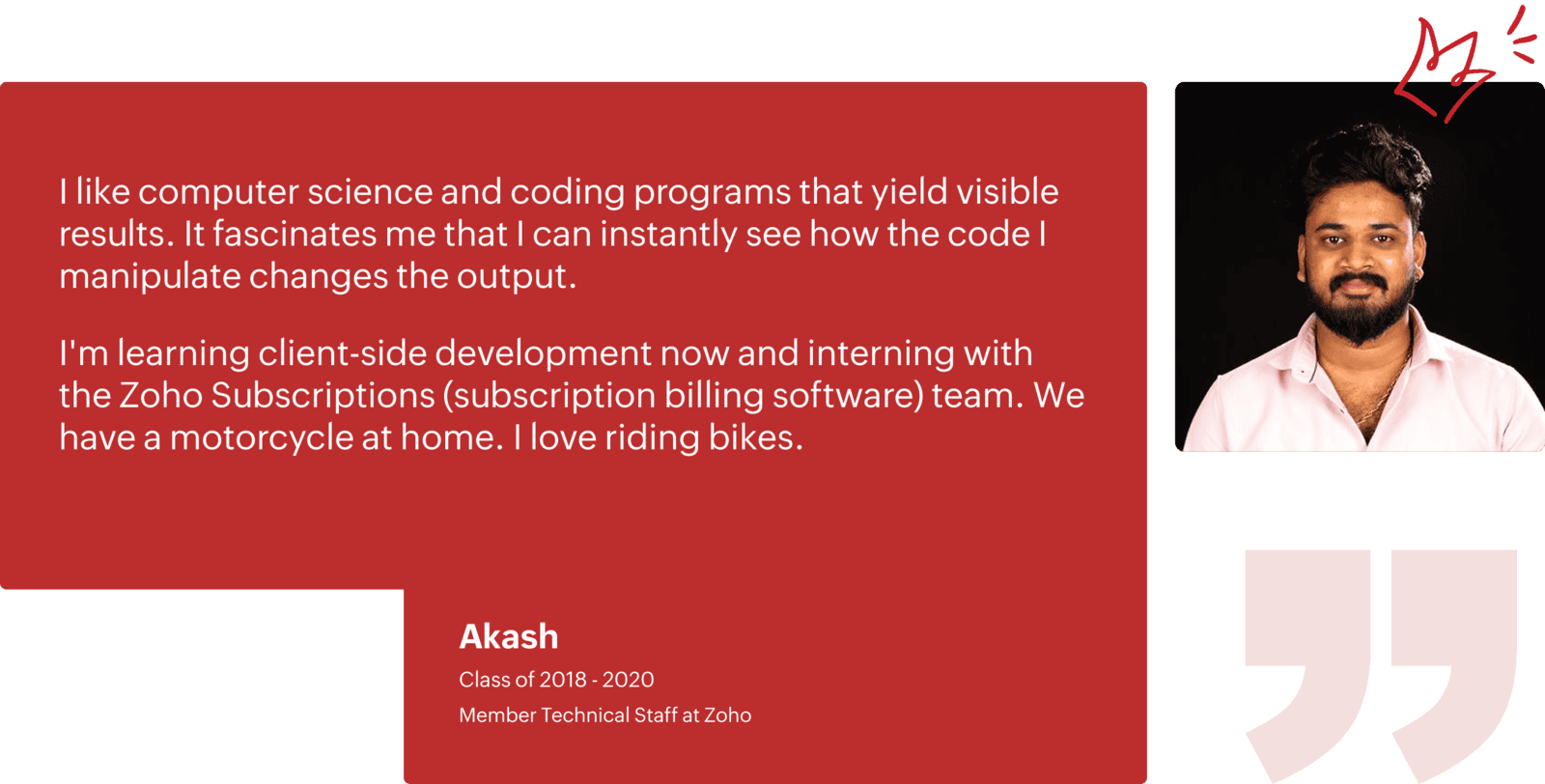 I like computer science and coding programs that yield visible results. It fascinates me that I can instantly see how the code I manipulate changes the output.

I'm learning client-side development now and interning with the Zoho Subscriptions (subscription billing software) team. We have a motorcycle at home. I love riding bikes.

Akash

Class of 2018 - 2020

Member Technical Staff at Zoho